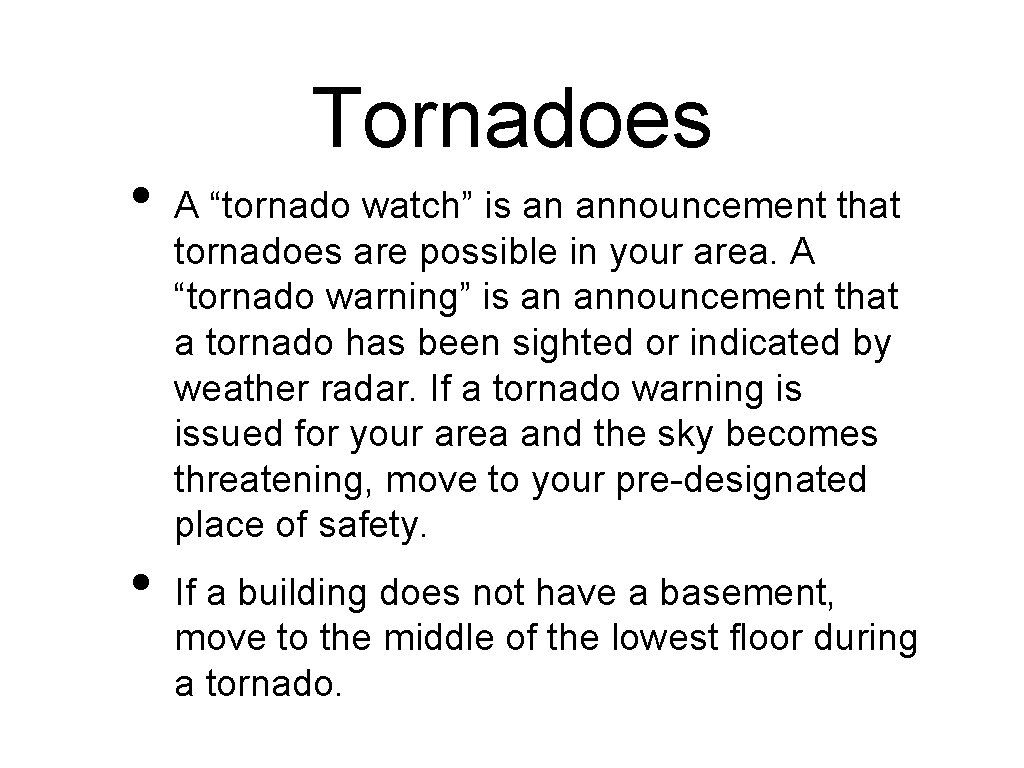 Tornadoes

• A “tornado watch” is an announcement that tornadoes are possible in your area. A “tornado warning” is an announcement that a tornado has been sighted or indicated by weather radar. If a tornado warning is issued for your area and the sky becomes threatening, move to your pre-designated place of safety.

• If a building does not have a basement, move to the middle of the lowest floor during a tornado.